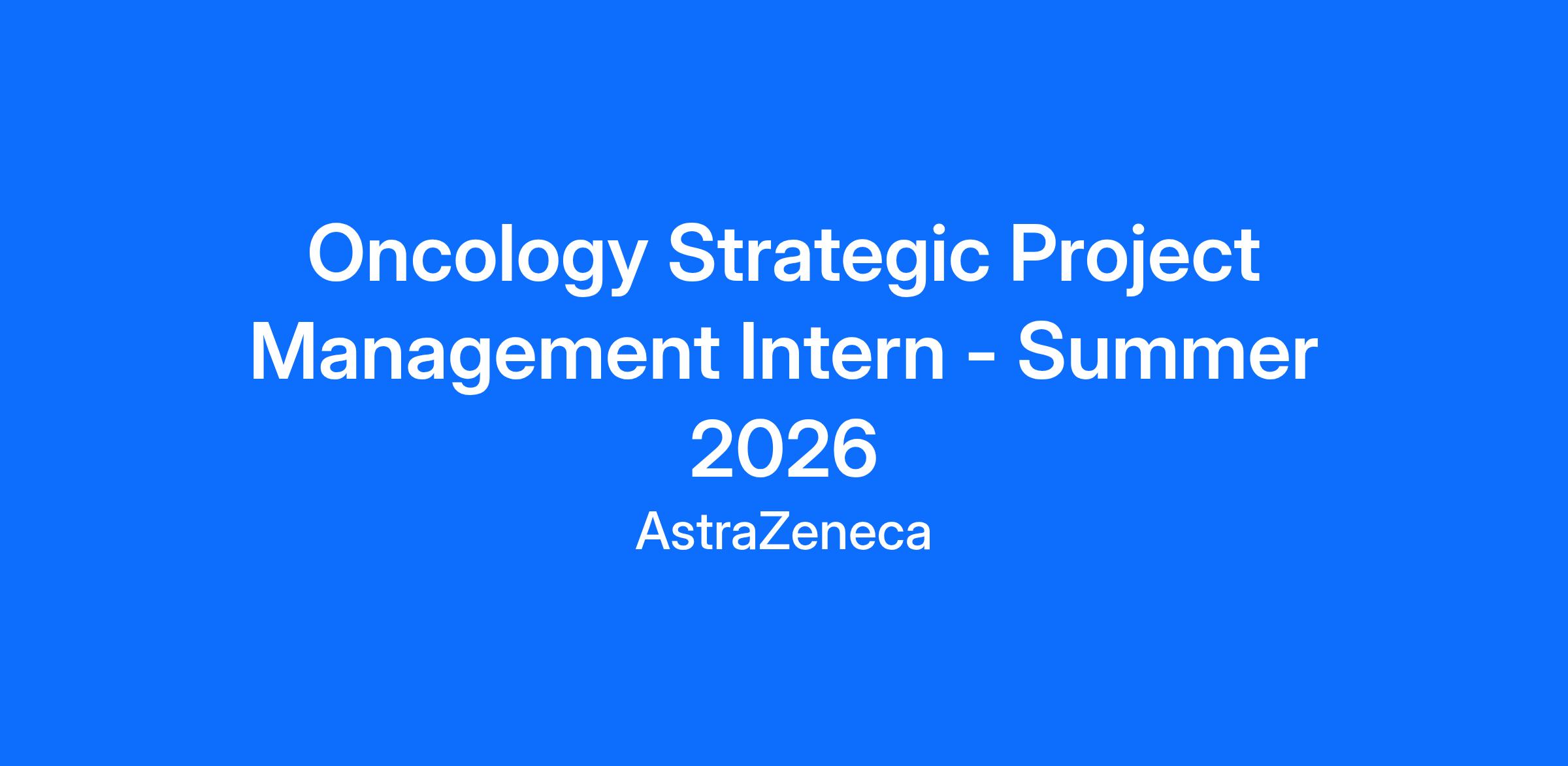 Oncology Strategic Project Management Intern - Summer 2026

AstraZeneca